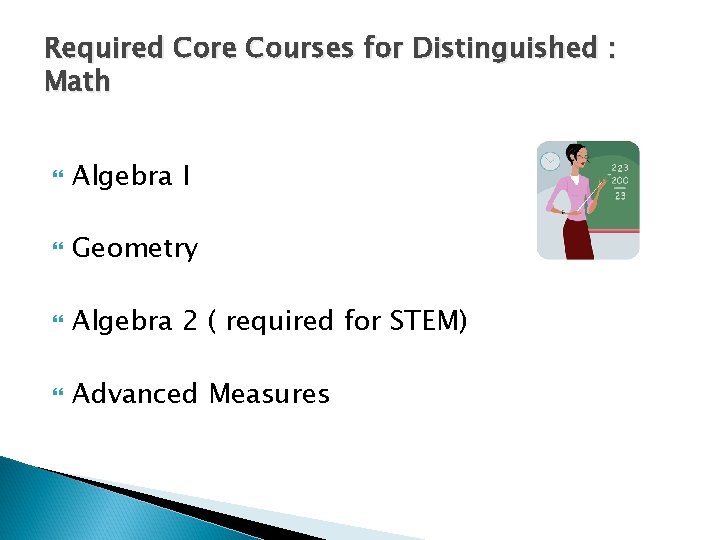 Required Core Courses for Distinguished : Math

Algebra I

Geometry

Algebra 2 ( required for STEM)

Advanced Measures

223
-200
23